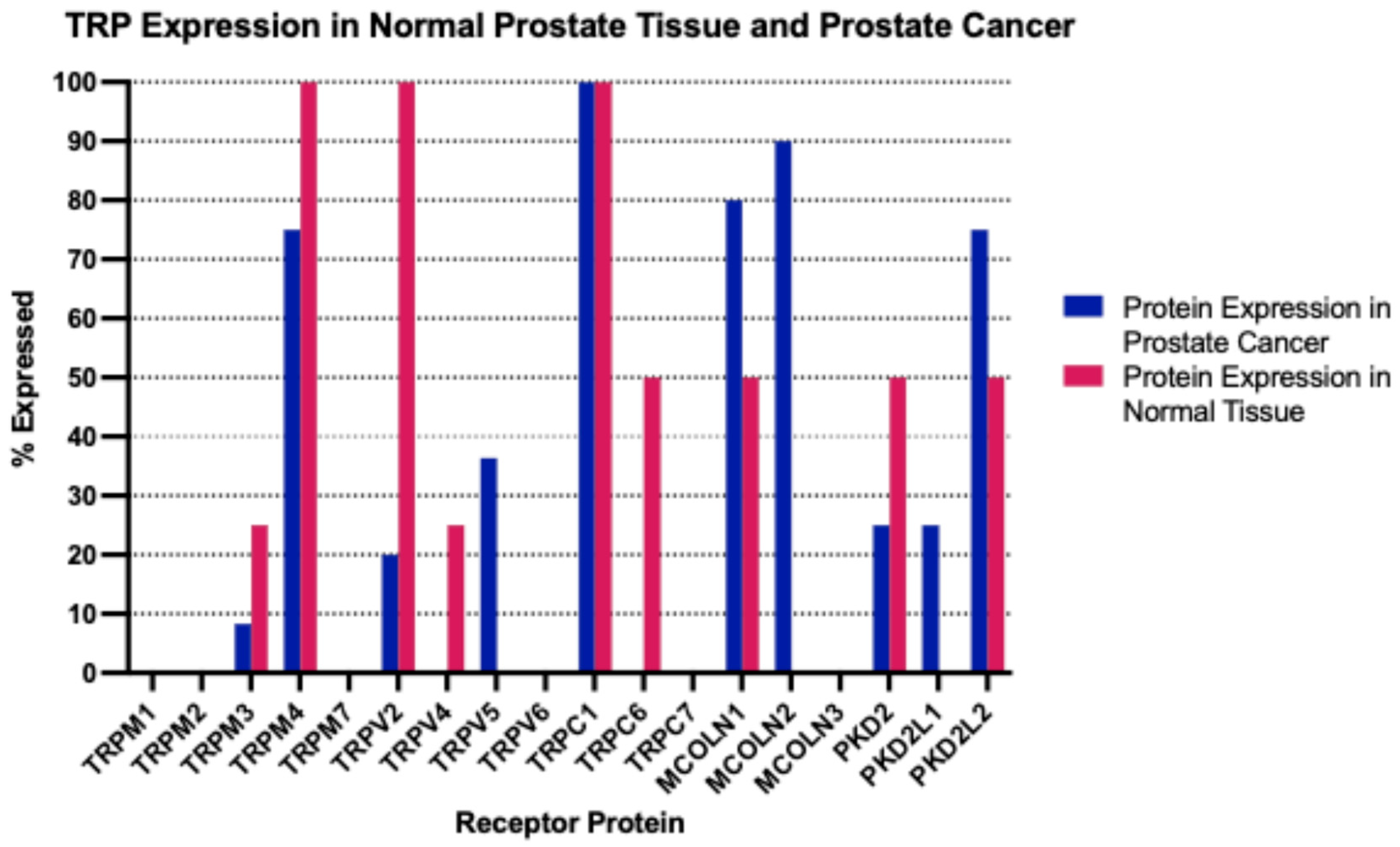 TRP Expression in Normal Prostate Tissue and Prostate Cancer

% Expressed

100
90
80
70
60
50
40
30
20
10
0

TRPM1 TRPM2 TRPM3 TRPM4 TRPM7 TRPV2 TRPV4 TRPV5 TRPV6 TRPC1 TRPC6 TRPC7 MCOLN1 MCOLN2 MCOLN3 PKD2 PKD2L1 PKD2L2

Receptor Protein

Protein Expression in Prostate Cancer
Protein Expression in Normal Tissue